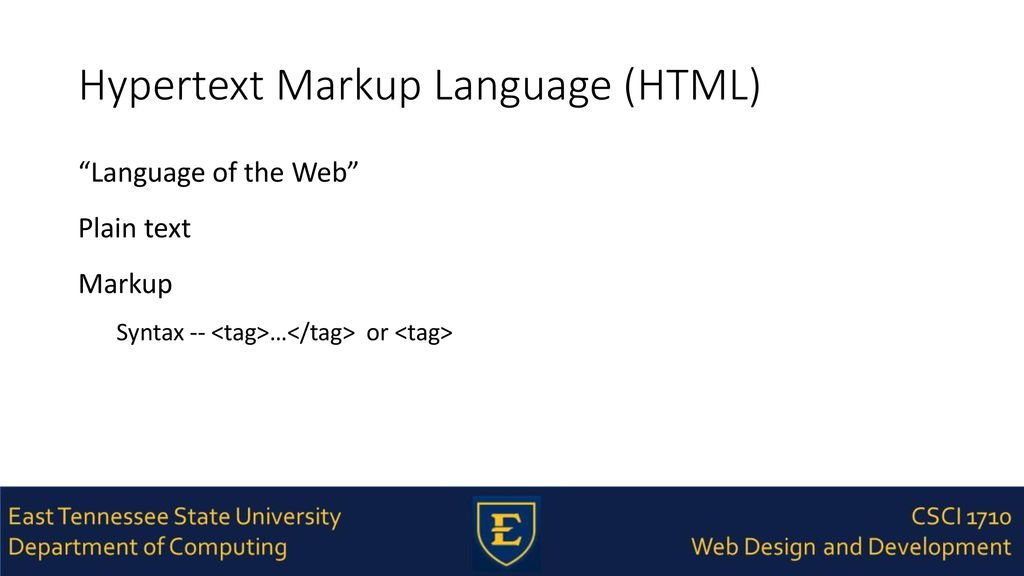 Hypertext Markup Language (HTML)

“Language of the Web”

Plain text

Markup

Syntax -- <tag>…</tag> or <tag>

East Tennessee State University
Department of Computing

E

CSCI 1710
Web Design and Development